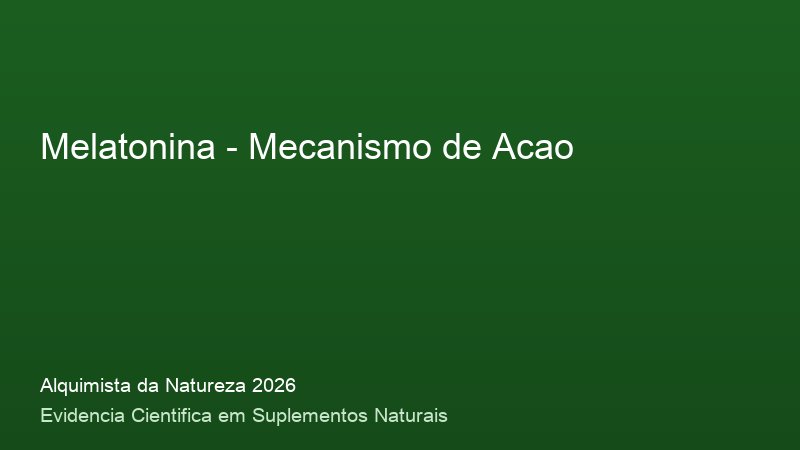 Melatonina - Mecanismo de Acao

Alquimista da Natureza 2026
Evidencia Cientifica em Suplementos Naturais